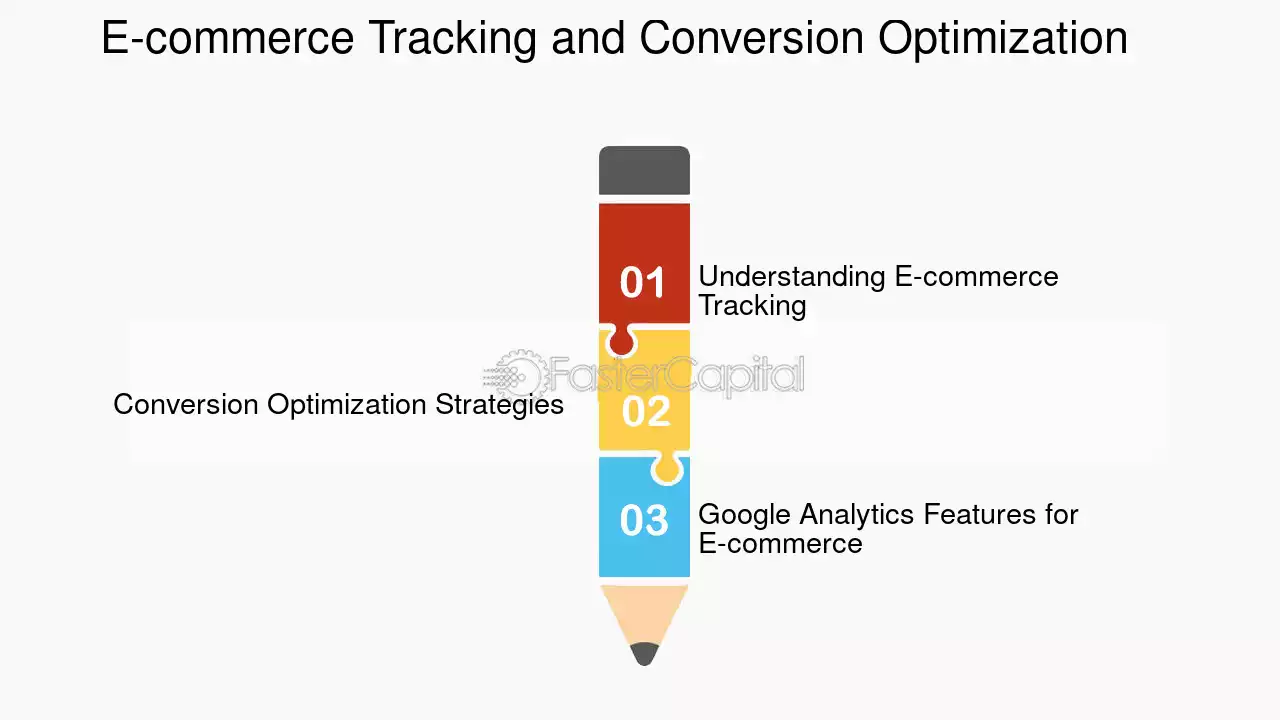 E-commerce Tracking and Conversion Optimization

01 Understanding E-commerce Tracking

FasterCapital

Conversion Optimization Strategies 02

03 Google Analytics Features for E-commerce